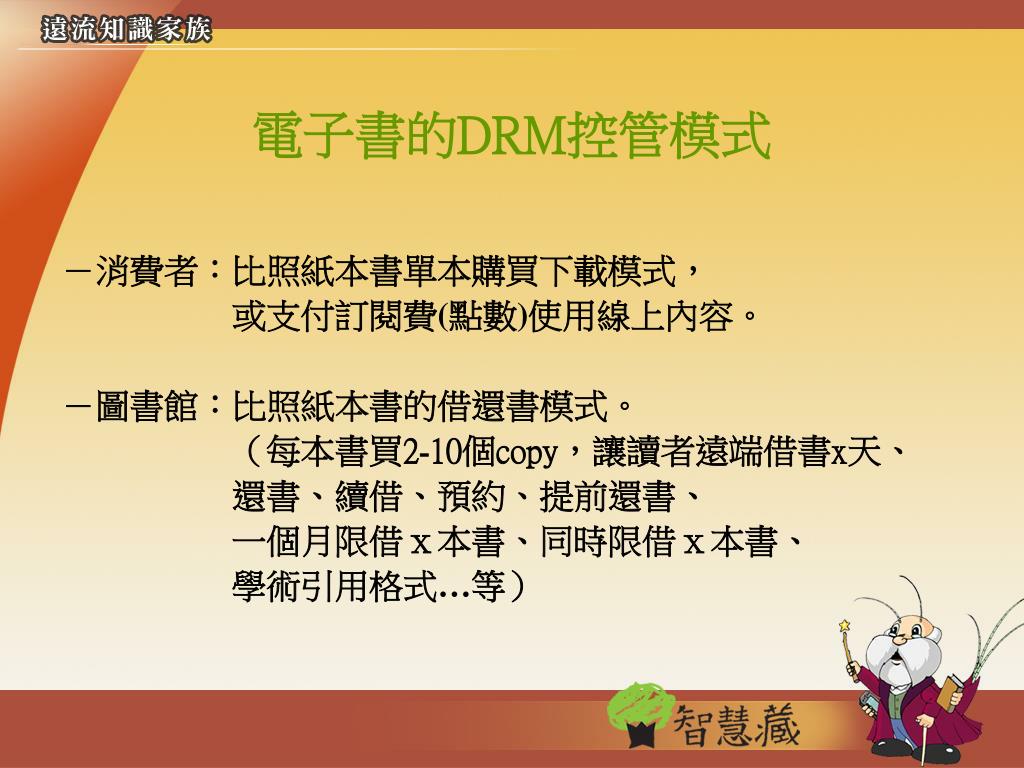 遠流知識家族

電子書的DRM控管模式

－消費者：比照紙本書單本購買下載模式，
或支付訂閱費(點數)使用線上內容。

－圖書館：比照紙本書的借還書模式。
（每本書買2-10個copy，讓讀者遠端借書x天、
還書、續借、預約、提前還書、
一個月限借 x 本書、同時限借 x 本書、
學術引用格式…等）

智慧藏